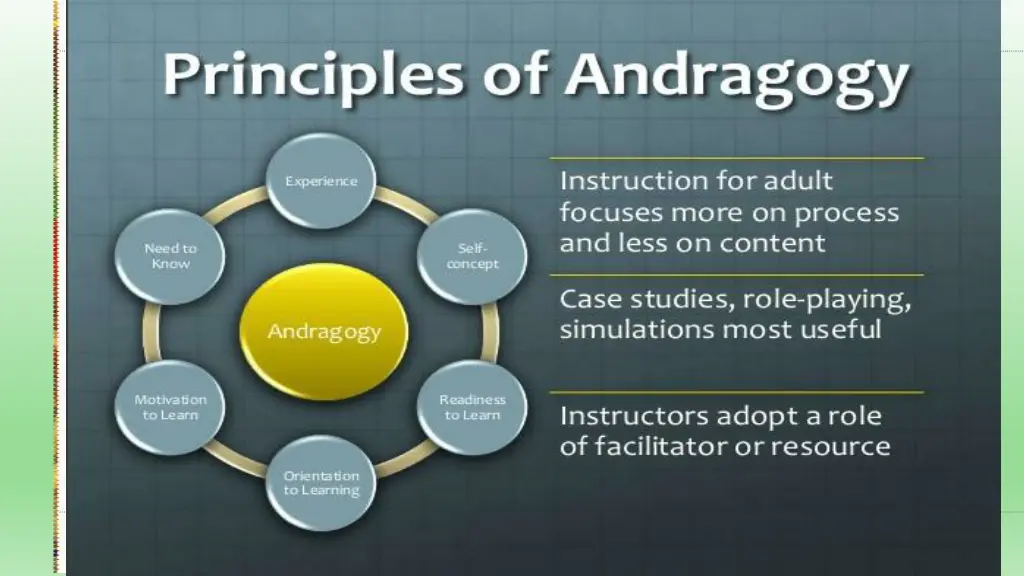 Principles of Andragogy

Experience

Self-concept

Readiness to Learn

Orientation to Learning

Motivation to Learn

Need to Know

Andragogy

Instruction for adult focuses more on process and less on content

Case studies, role-playing, simulations most useful

Instructors adopt a role of facilitator or resource